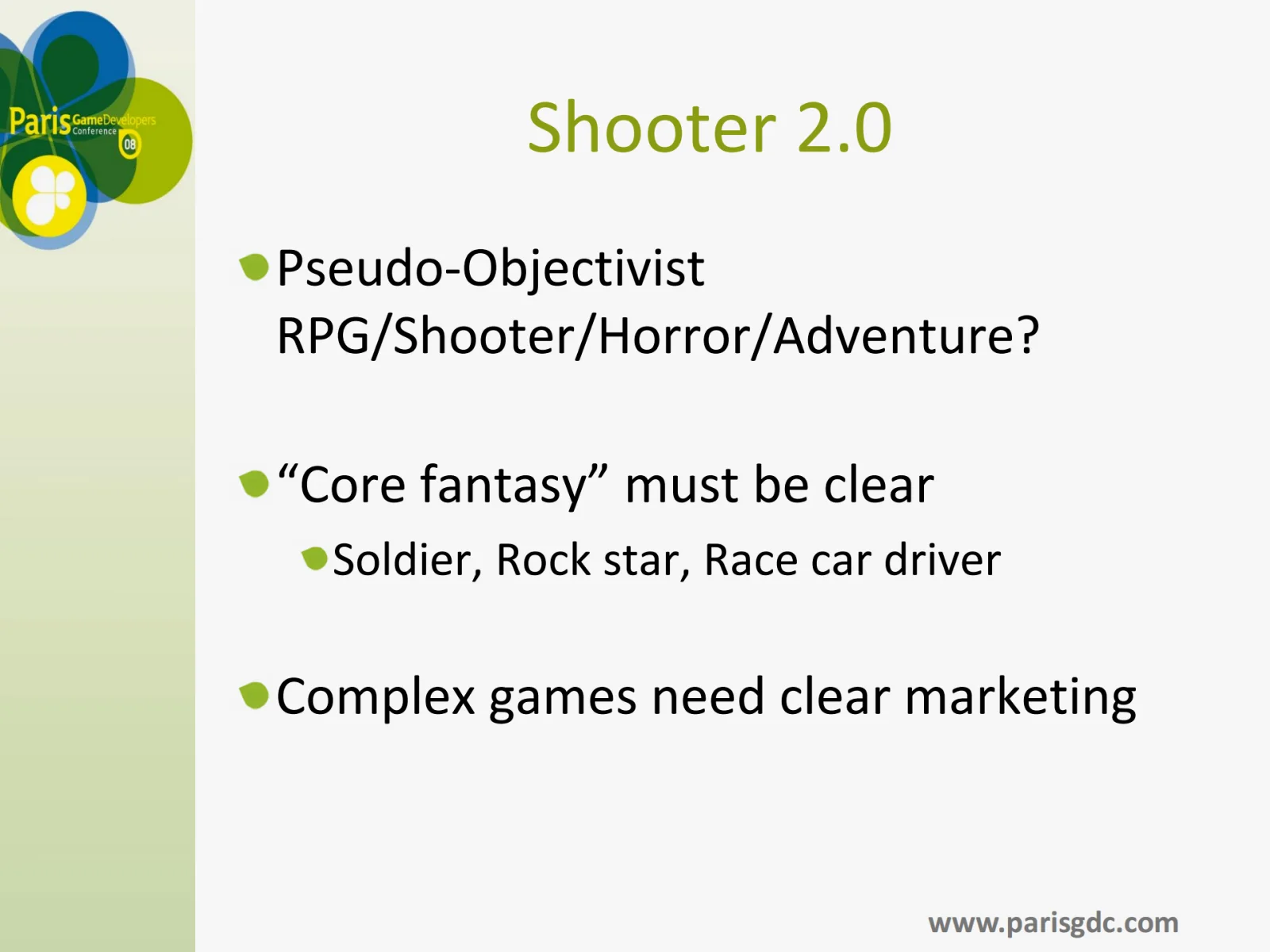 Paris GameDevelopers Conference 08

Shooter 2.0

Pseudo-Objectivist RPG/Shooter/Horror/Adventure?

“Core fantasy” must be clear

Soldier, Rock star, Race car driver

Complex games need clear marketing

www.parisgdc.com